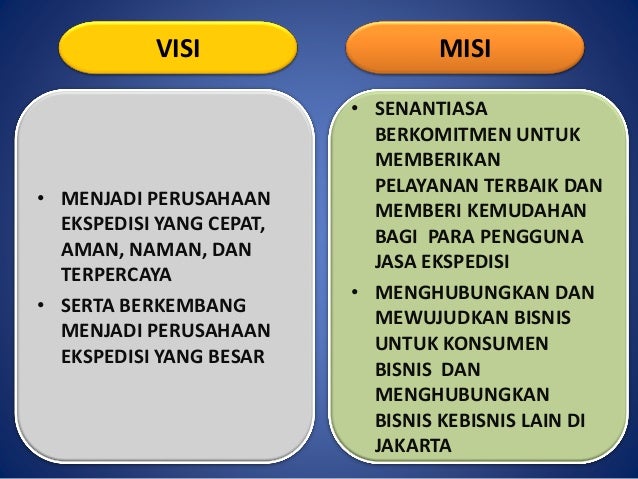 VISI

• MENJADI PERUSAHAAN EKSPEDISI YANG CEPAT, AMAN, NAMAN, DAN TERPERCAYA
• SERTA BERKEMBANG MENJADI PERUSAHAAN EKSPEDISI YANG BESAR

MISI

• SENANTIASA BERKOMITMEN UNTUK MEMBERIKAN PELAYANAN TERBAIK DAN MEMBERI KEMUDAHAN BAGI PARA PENGGUNA JASA EKSPEDISI
• MENGHUBUNGKAN DAN MEWUJUDKAN BISNIS UNTUK KONSUMEN BISNIS DAN MENGHUBUNGKAN BISNIS KEBISNIS LAIN DI JAKARTA